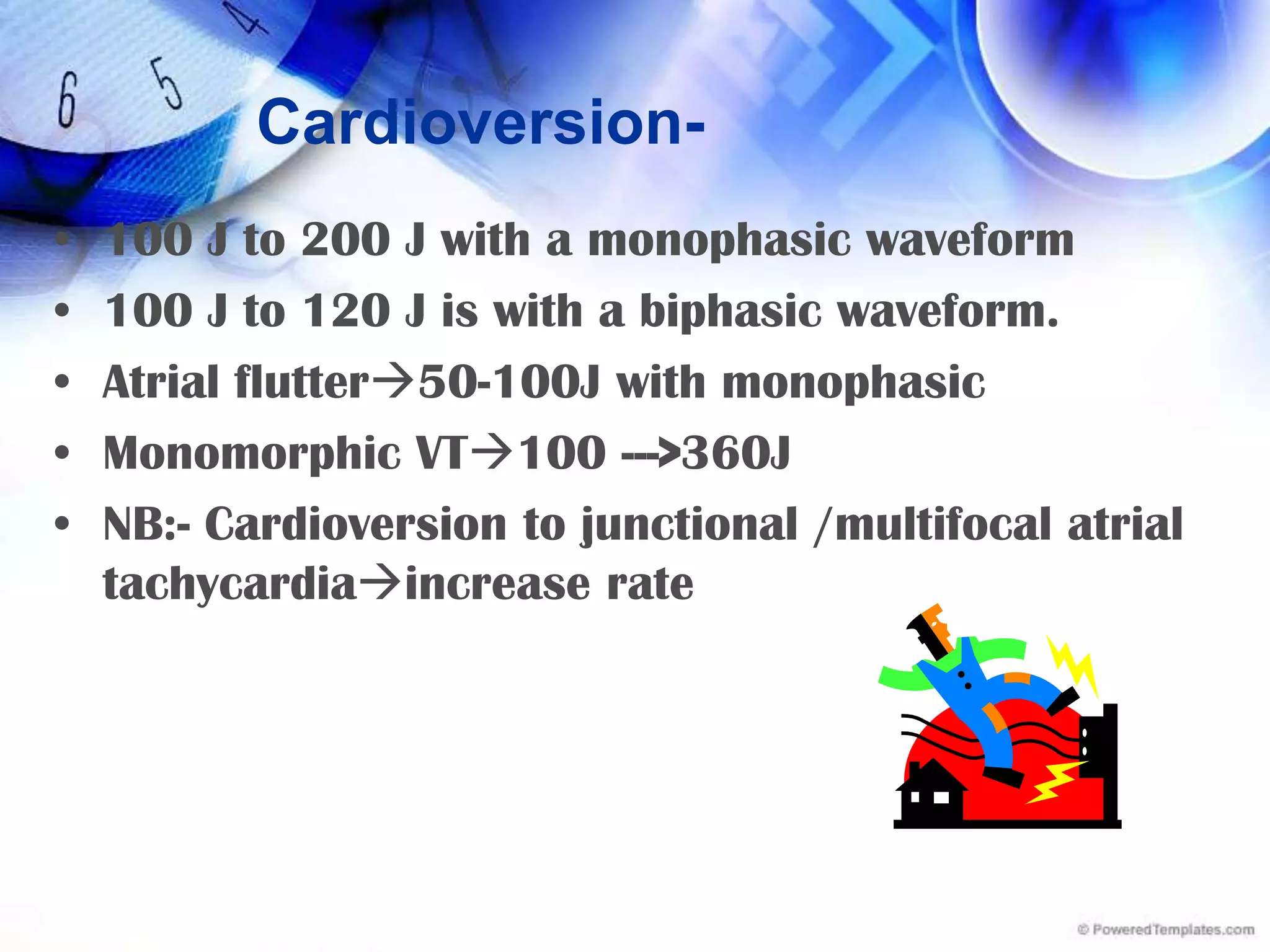 6 5 4

Cardioversion-

• 100 J to 200 J with a monophasic waveform
• 100 J to 120 J is with a biphasic waveform.
• Atrial flutter→50-100J with monophasic
• Monomorphic VT→100 --->360J
• NB:- Cardioversion to junctional /multifocal atrial tachycardia→increase rate

© PoweredTemplates.com